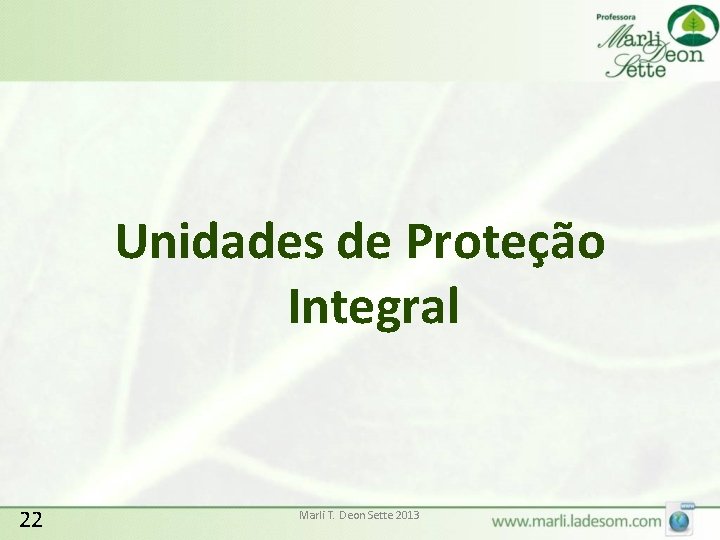 Professora Marli Deon Sette

Unidades de Proteção Integral

22

Marli T. Deon Sette 2013

www.marli.ladesom.com